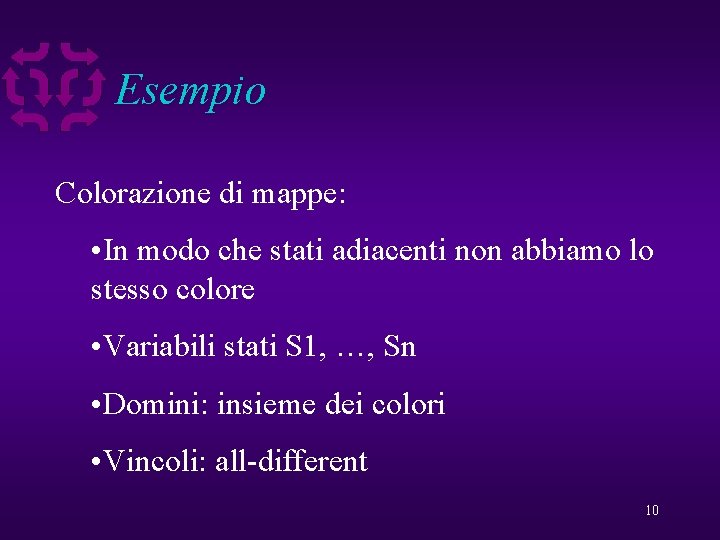 Esempio

Colorazione di mappe:

•In modo che stati adiacenti non abbiamo lo stesso colore

•Variabili stati S1, …, Sn

•Domini: insieme dei colori

•Vincoli: all-different

10